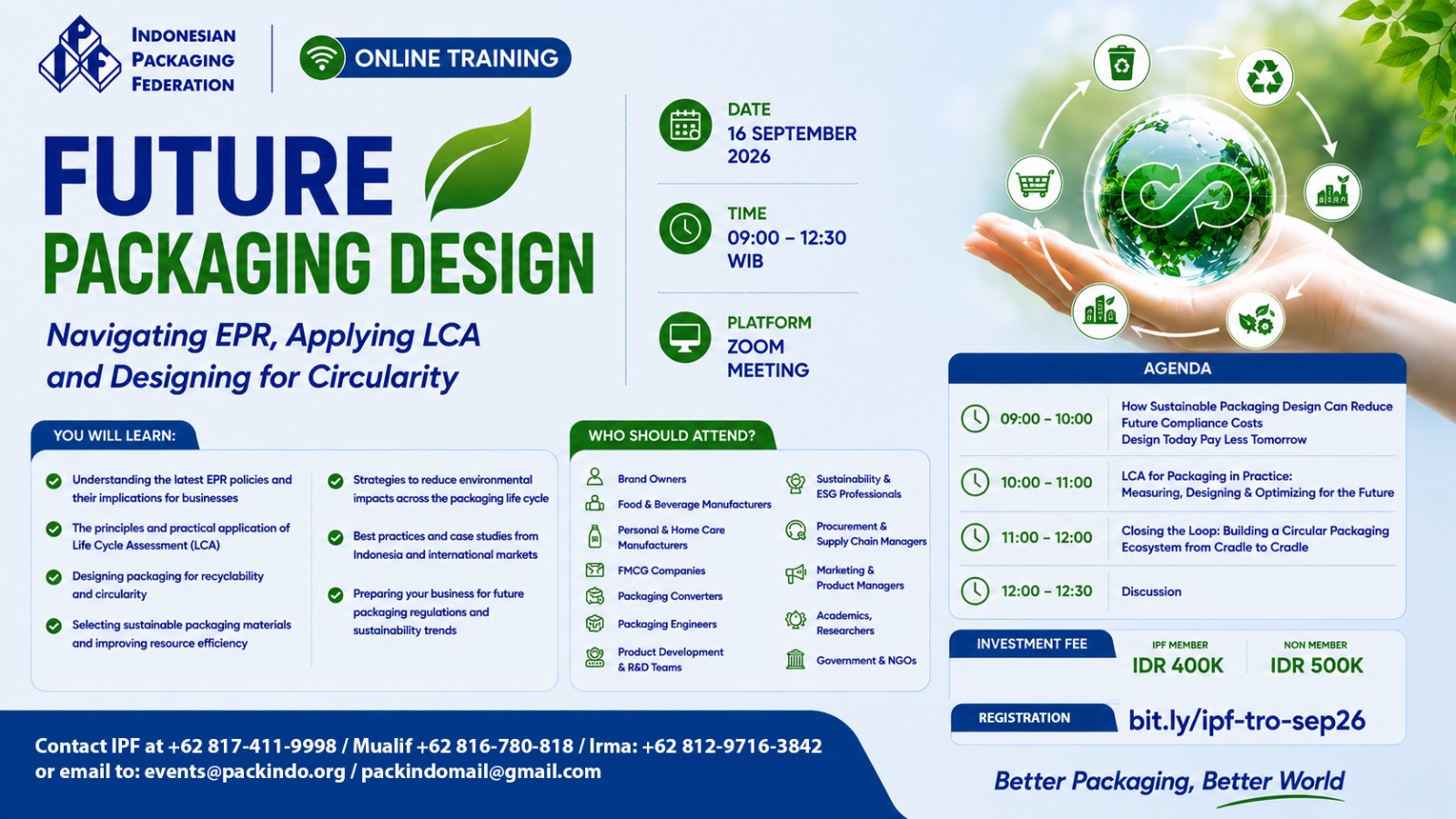 IPF
INDONESIAN PACKAGING FEDERATION

ONLINE TRAINING

FUTURE PACKAGING DESIGN

Navigating EPR, Applying LCA and Designing for Circularity

DATE
16 SEPTEMBER 2026

TIME
09:00 – 12:30 WIB

PLATFORM
ZOOM MEETING

YOU WILL LEARN:

Understanding the latest EPR policies and their implications for businesses

The principles and practical application of Life Cycle Assessment (LCA)

Designing packaging for recyclability and circularity

Selecting sustainable packaging materials and improving resource efficiency

Strategies to reduce environmental impacts across the packaging life cycle

Best practices and case studies from Indonesia and international markets

Preparing your business for future packaging regulations and sustainability trends

WHO SHOULD ATTEND?

Brand Owners
Food & Beverage Manufacturers
Personal & Home Care Manufacturers
FMCG Companies
Packaging Converters
Packaging Engineers
Product Development & R&D Teams
Sustainability & ESG Professionals
Procurement & Supply Chain Managers
Marketing & Product Managers
Academics, Researchers
Government & NGOs

AGENDA

| 09:00 – 10:00 | How Sustainable Packaging Design Can Reduce Future Compliance Costs Design Today Pay Less Tomorrow |
|---|---|
| 10:00 – 11:00 | LCA for Packaging in Practice: Measuring, Designing & Optimizing for the Future |
| 11:00 – 12:00 | Closing the Loop: Building a Circular Packaging Ecosystem from Cradle to Cradle |
| 12:00 – 12:30 | Discussion |

INVESTMENT FEE
IPF MEMBER IDR 400K
NON MEMBER IDR 500K

REGISTRATION bit.ly/ipf-tro-sep26

Contact IPF at +62 817-411-9998 / Mualif +62 816-780-818 / Irma: +62 812-9716-3842
or email to: events@packindo.org / packindomail@gmail.com

Better Packaging, Better World